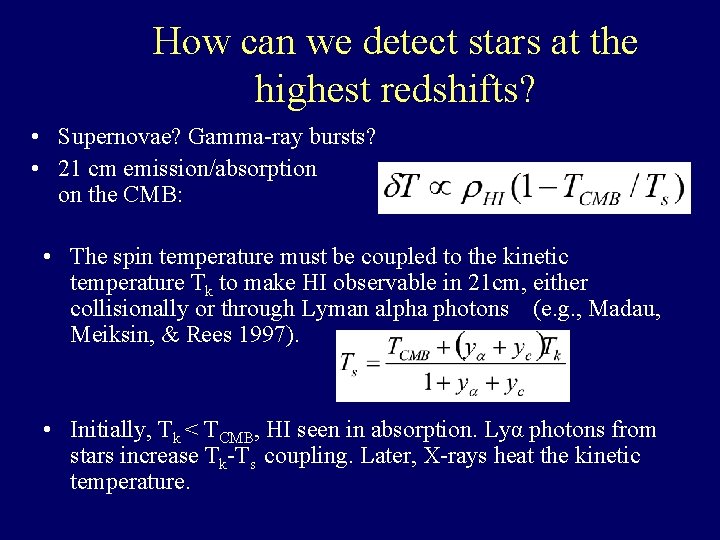 How can we detect stars at the highest redshifts?

• Supernovae? Gamma-ray bursts?
• 21 cm emission/absorption on the CMB:

$\delta T \propto \rho_{HI}(1 - T_{CMB}/T_s)$

• The spin temperature must be coupled to the kinetic temperature $T_k$ to make HI observable in 21cm, either collisionally or through Lyman alpha photons (e.g., Madau, Meiksin, & Rees 1997).

$T_s = \frac{T_{CMB} + (y_\alpha + y_c)T_k}{1 + y_\alpha + y_c}$

• Initially, $T_k < T_{CMB}$, HI seen in absorption. Lyα photons from stars increase $T_k$-$T_s$ coupling. Later, X-rays heat the kinetic temperature.